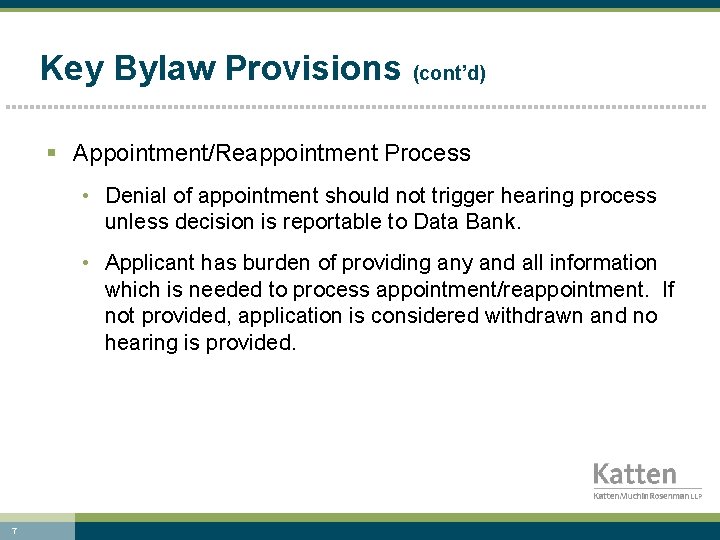 Key Bylaw Provisions (cont'd)

▪ Appointment/Reappointment Process

• Denial of appointment should not trigger hearing process unless decision is reportable to Data Bank.

• Applicant has burden of providing any and all information which is needed to process appointment/reappointment. If not provided, application is considered withdrawn and no hearing is provided.

Katten
KattenMuchinRosenman LLP

7